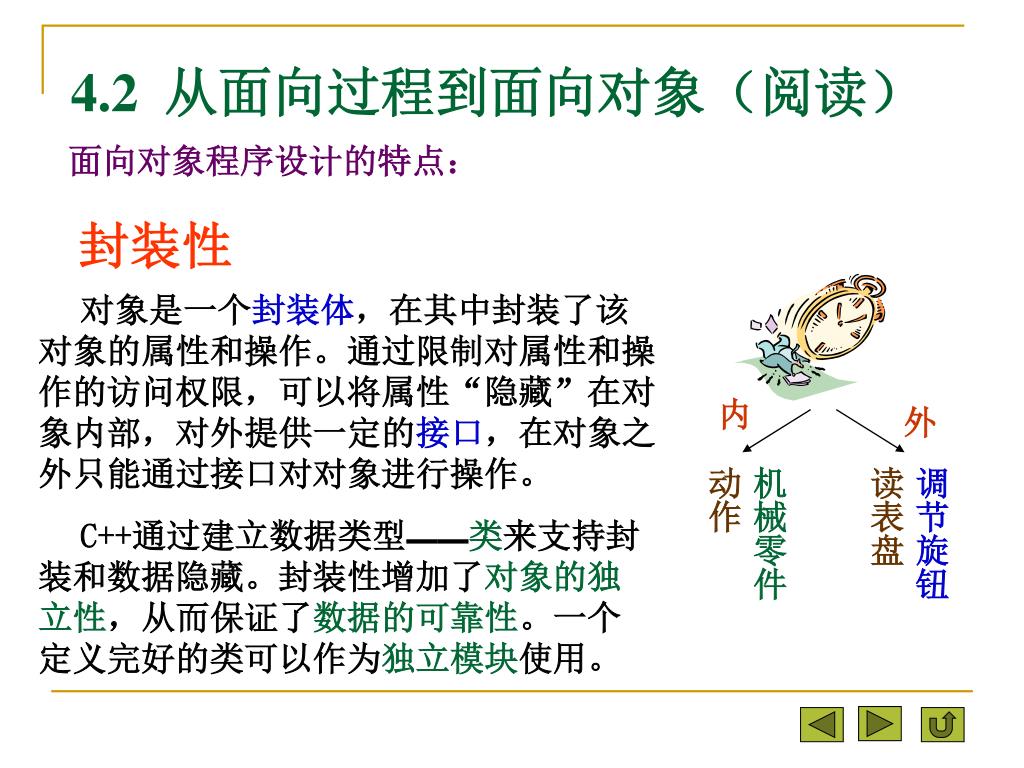 4.2 从面向过程到面向对象（阅读）

面向对象程序设计的特点：

封装性

对象是一个封装体，在其中封装了该对象的属性和操作。通过限制对属性和操作的访问权限，可以将属性“隐藏”在对象内部，对外提供一定的接口，在对象之外只能通过接口对对象进行操作。

C++通过建立数据类型——类来支持封装和数据隐藏。封装性增加了对象的独立性，从而保证了数据的可靠性。一个定义完好的类可以作为独立模块使用。

内

外

动作

机械零件

读表盘

调节旋钮